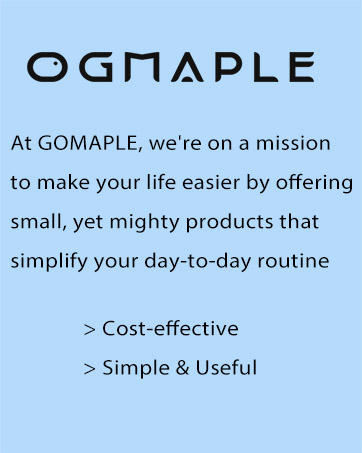 OGMAPLE

At GOMAPLE, we're on a mission to make your life easier by offering small, yet mighty products that simplify your day-to-day routine

> Cost-effective

> Simple & Useful